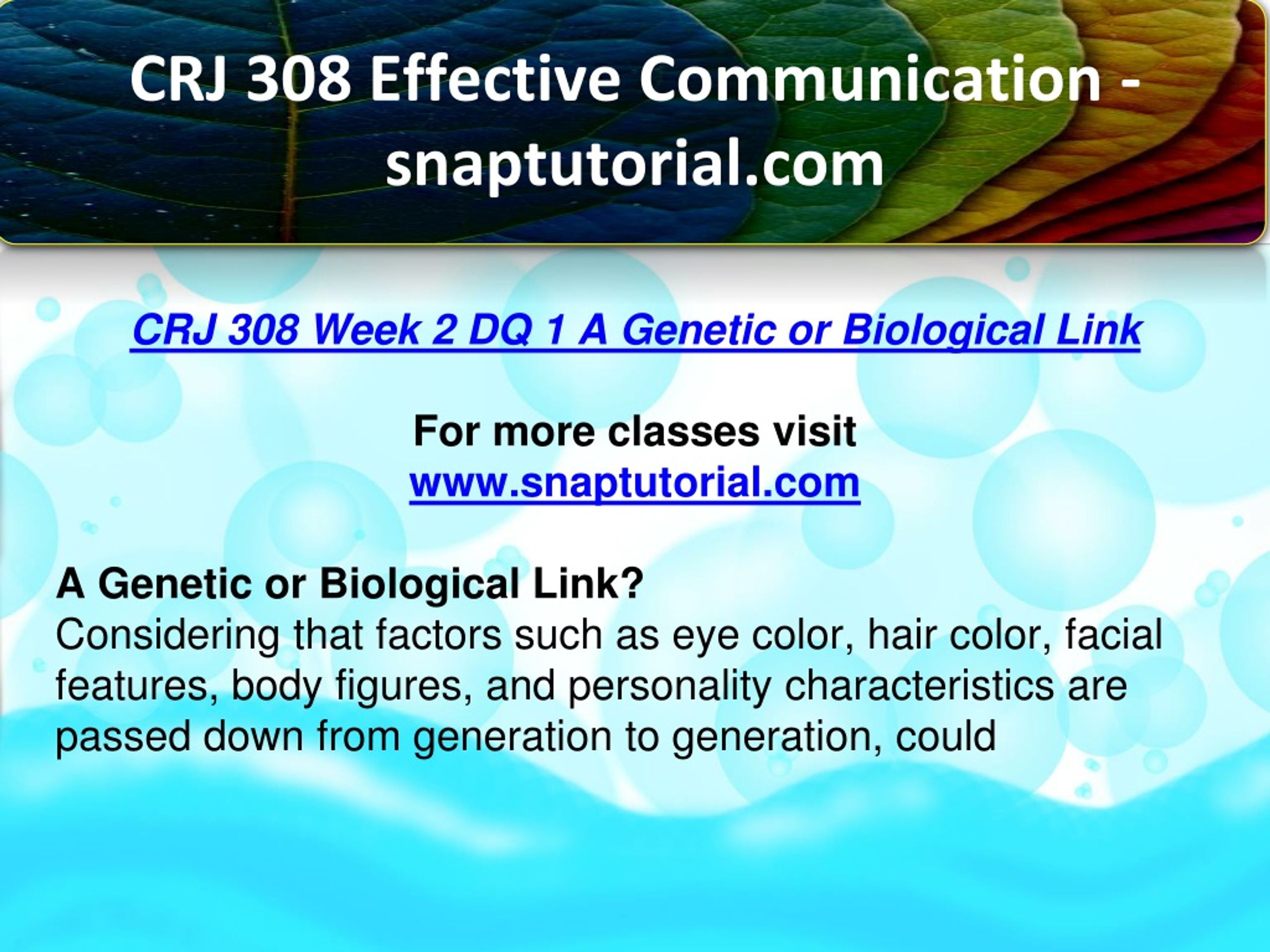 CRJ 308 Effective Communication - snaptutorial.com

CRJ 308 Week 2 DQ 1 A Genetic or Biological Link

For more classes visit
www.snaptutorial.com

A Genetic or Biological Link?
Considering that factors such as eye color, hair color, facial features, body figures, and personality characteristics are passed down from generation to generation, could